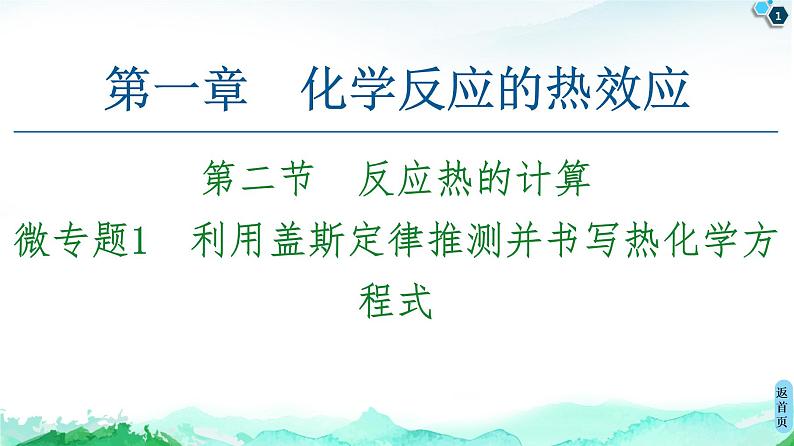 1

第一章　化学反应的热效应

第二节　反应热的计算

微专题1　利用盖斯定律推测并书写热化学方程式

返首页